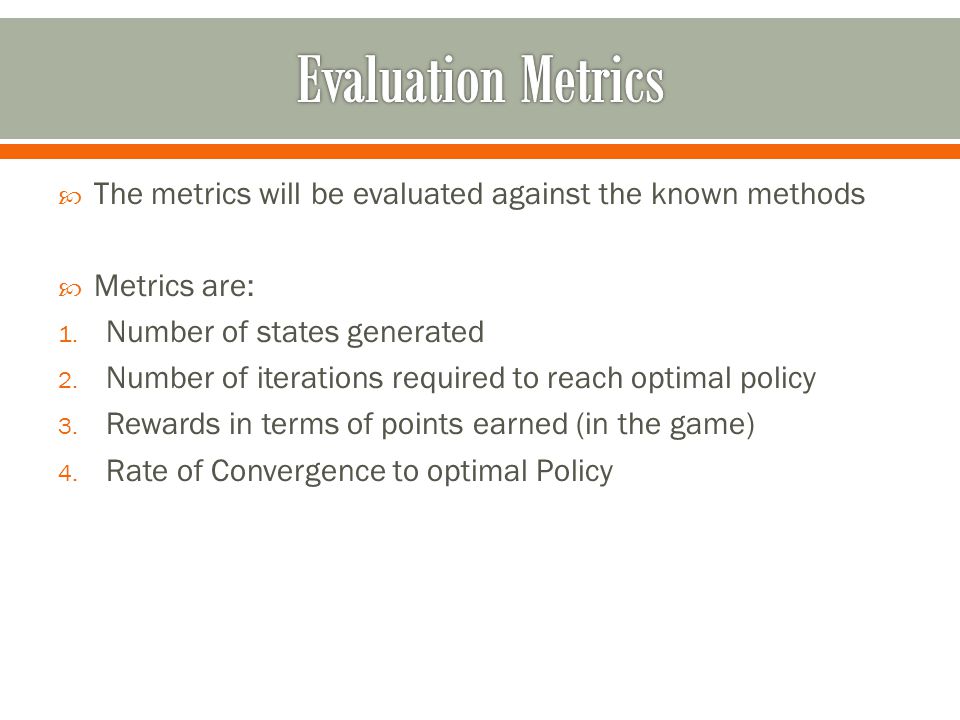 Evaluation Metrics

The metrics will be evaluated against the known methods

Metrics are:
1. Number of states generated
2. Number of iterations required to reach optimal policy
3. Rewards in terms of points earned (in the game)
4. Rate of Convergence to optimal Policy